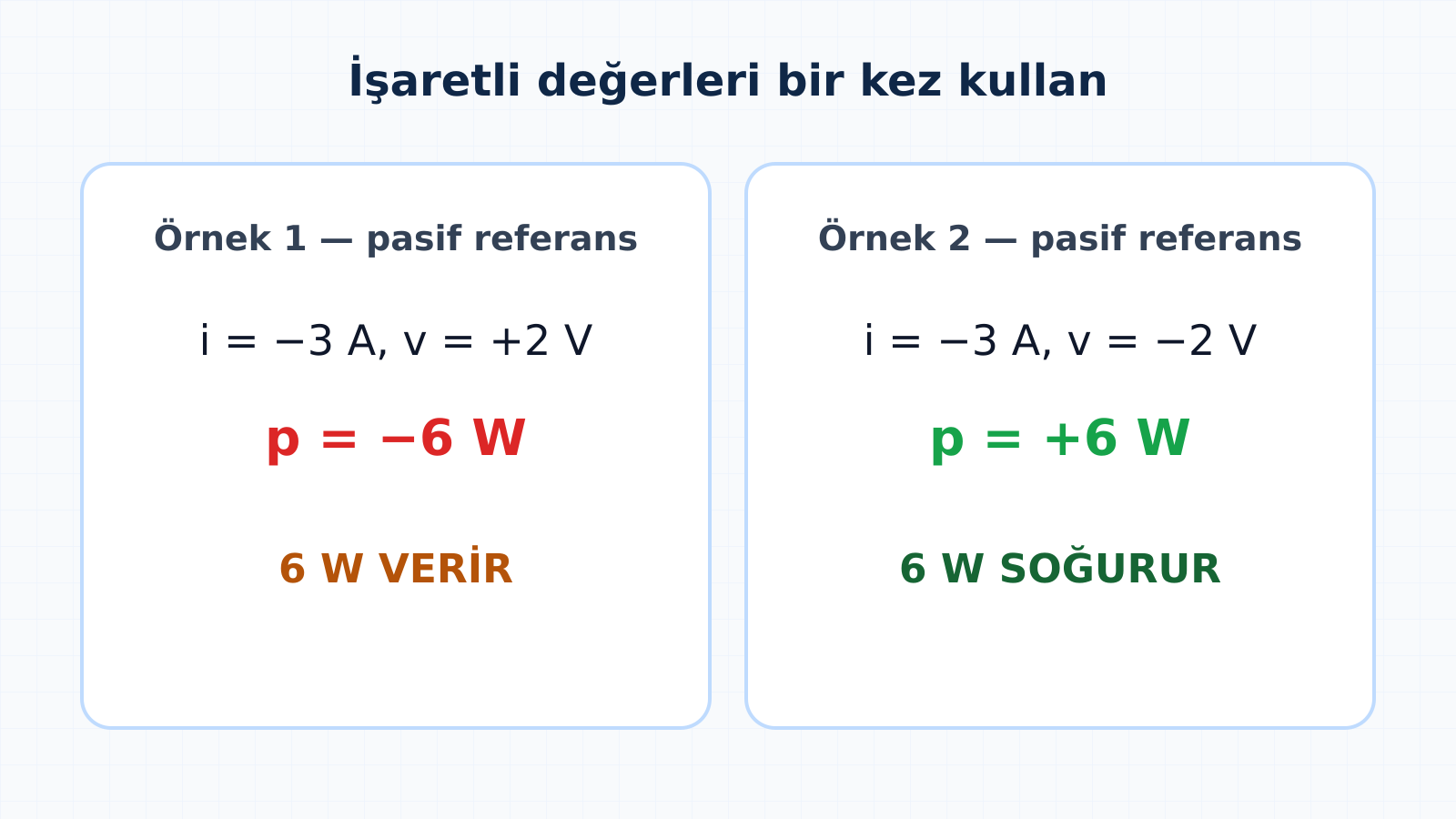 İşaretli değerleri bir kez kullan

Örnek 1 — pasif referans

$i = -3$ A, $v = +2$ V

$p = -6$ W

6 W VERİR

Örnek 2 — pasif referans

$i = -3$ A, $v = -2$ V

$p = +6$ W

6 W SOĞURUR